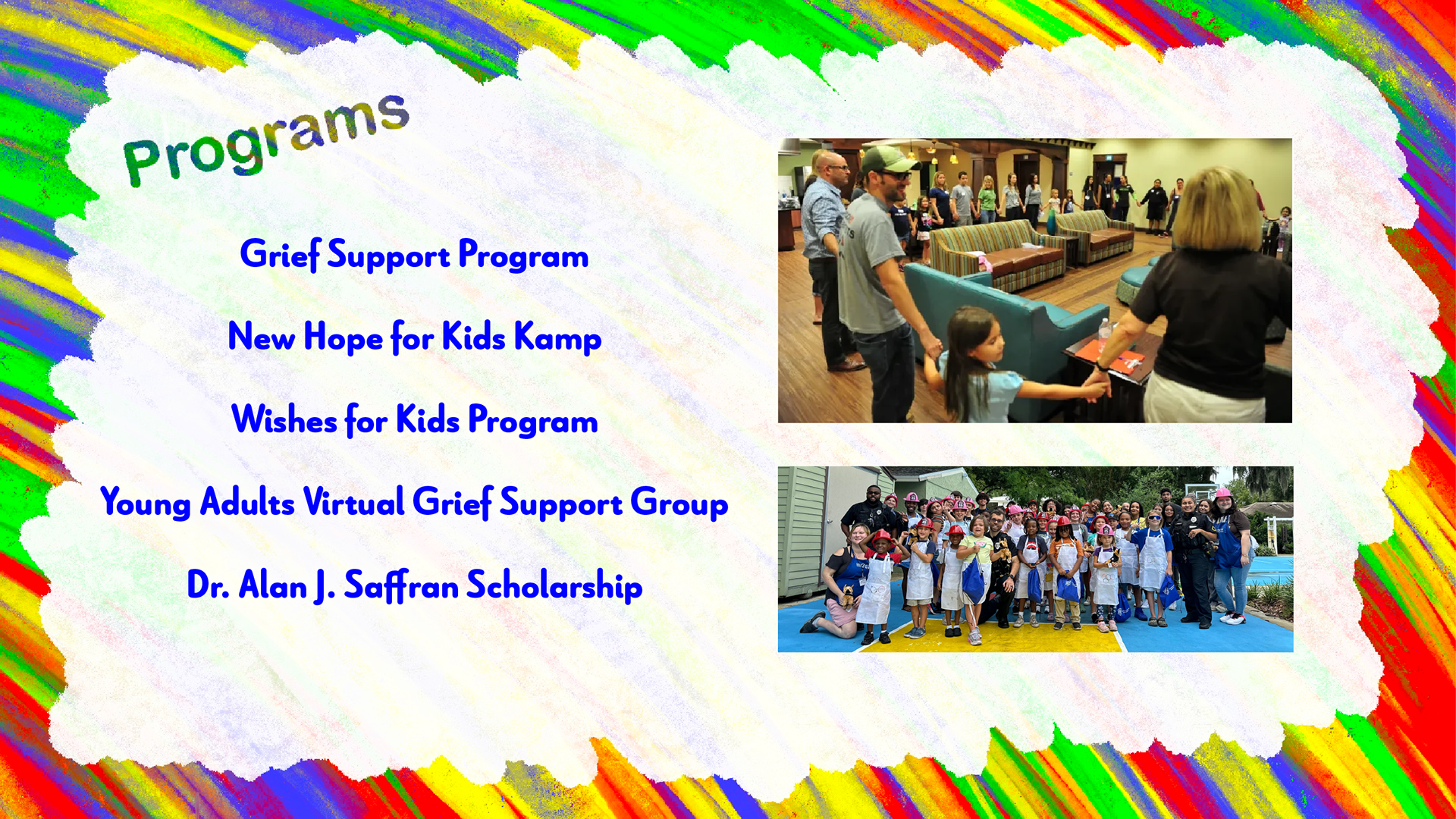 Programs

Grief Support Program

New Hope for Kids Kamp

Wishes for Kids Program

Young Adults Virtual Grief Support Group

Dr. Alan J. Saffran Scholarship